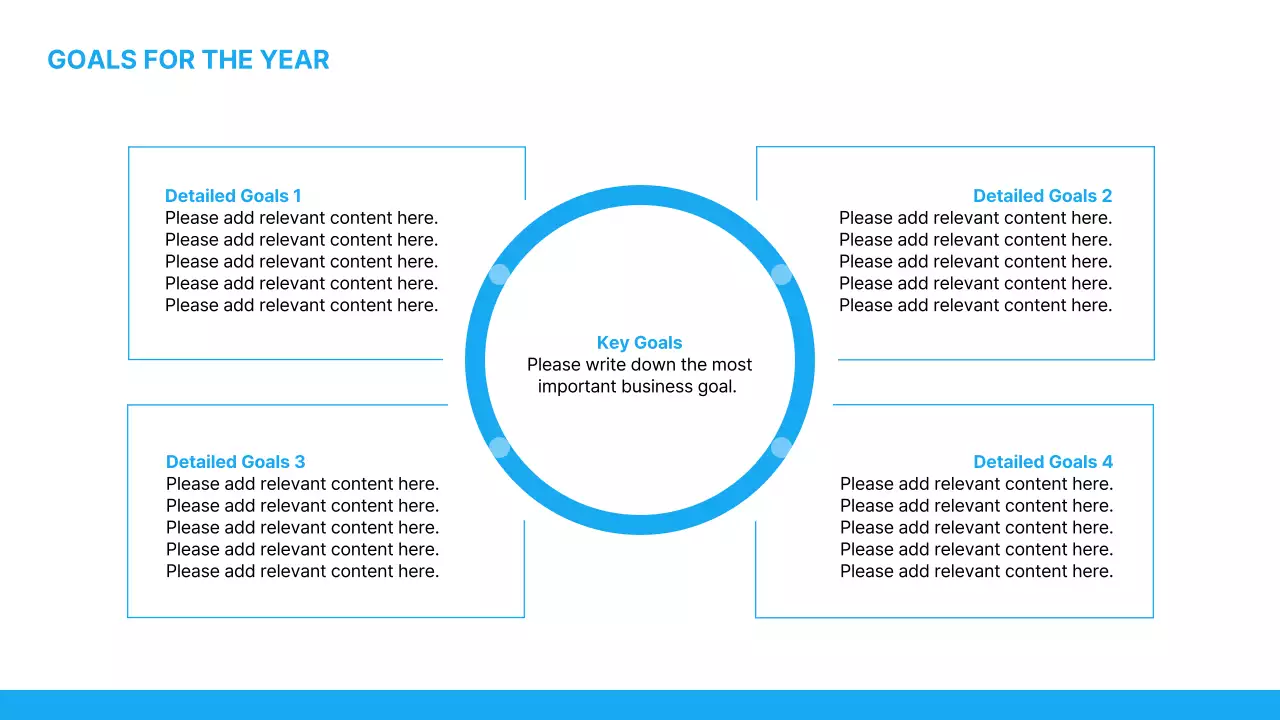 GOALS FOR THE YEAR

Detailed Goals 1
Please add relevant content here.
Please add relevant content here.
Please add relevant content here.
Please add relevant content here.
Please add relevant content here.

Detailed Goals 2
Please add relevant content here.
Please add relevant content here.
Please add relevant content here.
Please add relevant content here.
Please add relevant content here.

Key Goals
Please write down the most important business goal.

Detailed Goals 3
Please add relevant content here.
Please add relevant content here.
Please add relevant content here.
Please add relevant content here.
Please add relevant content here.

Detailed Goals 4
Please add relevant content here.
Please add relevant content here.
Please add relevant content here.
Please add relevant content here.
Please add relevant content here.